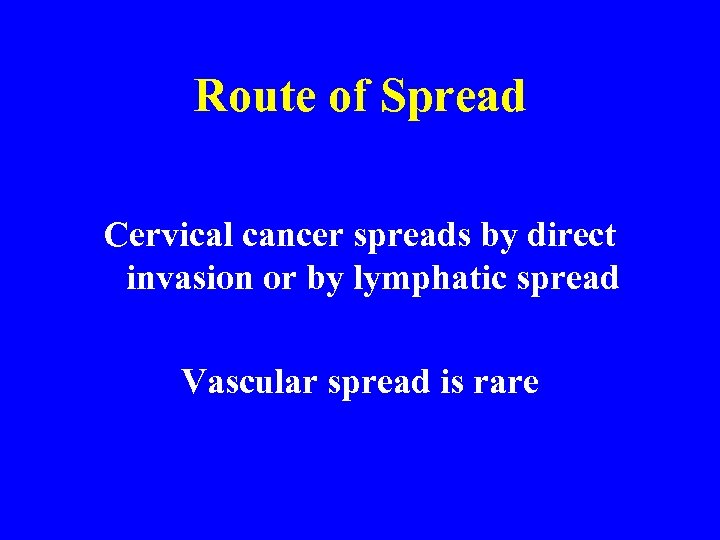 Route of Spread

Cervical cancer spreads by direct invasion or by lymphatic spread

Vascular spread is rare